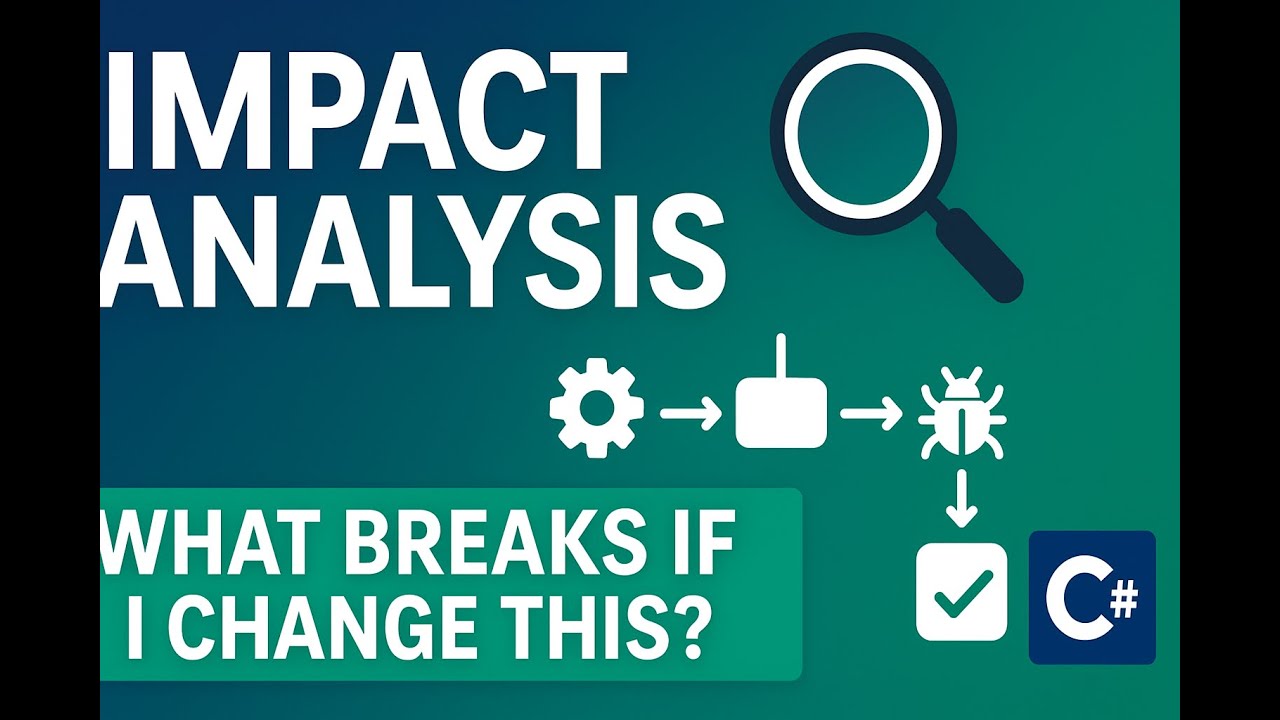 IMPACT ANALYSIS

WHAT BREAKS IF I CHANGE THIS?

C#